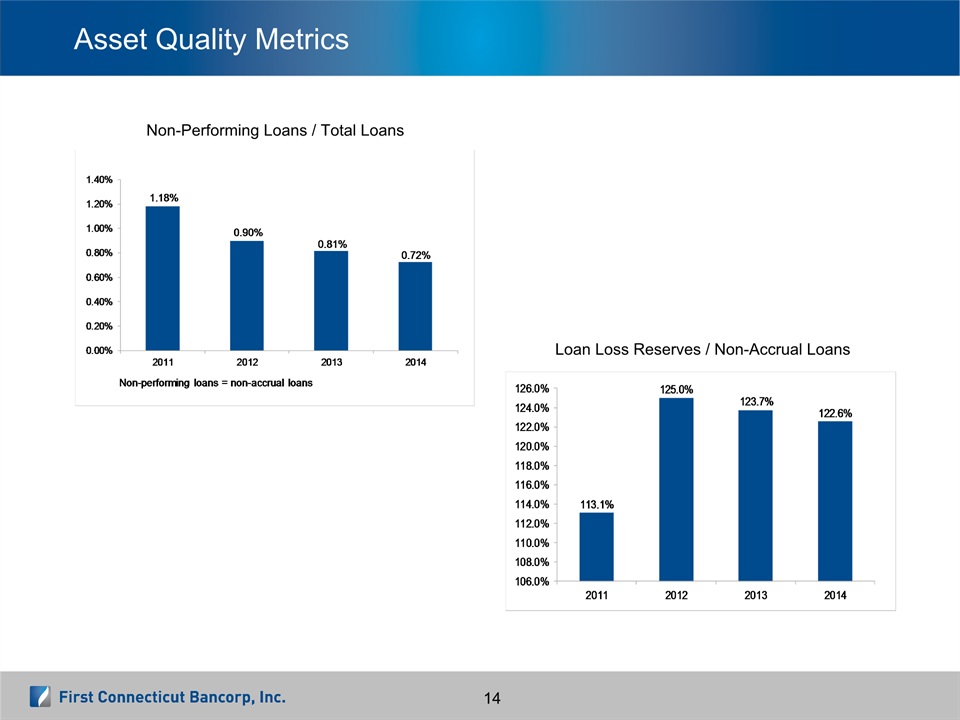 Asset Quality Metrics

Non-Performing Loans / Total Loans

1.40%
1.20%
1.00%
0.80%
0.60%
0.40%
0.20%
0.00%

1.18%
0.90%
0.81%
0.72%

2011
2012
2013
2014

Non-performing loans = non-accrual loans

Loan Loss Reserves / Non-Accrual Loans

126.0%
124.0%
122.0%
120.0%
118.0%
116.0%
114.0%
112.0%
110.0%
108.0%
106.0%

113.1%
125.0%
123.7%
122.6%

2011
2012
2013
2014

First Connecticut Bancorp, Inc.

14